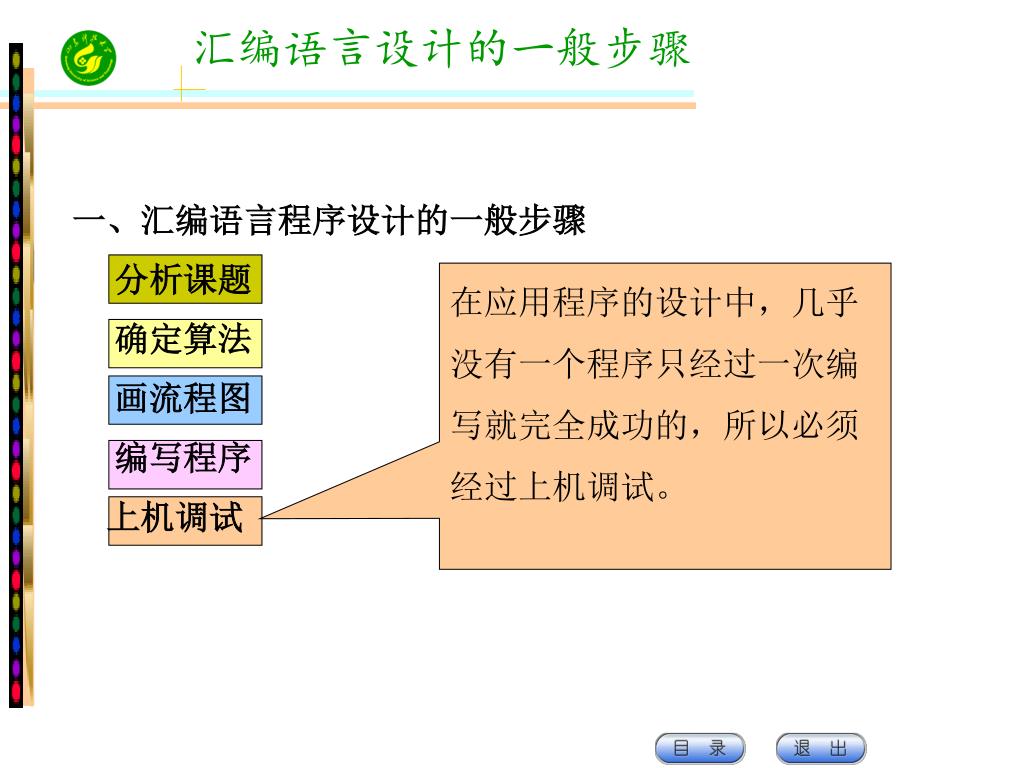 汇编语言设计的一般步骤

一、汇编语言程序设计的一般步骤

分析课题

确定算法

画流程图

编写程序

上机调试

在应用程序的设计中，几乎没有一个程序只经过一次编写就完全成功的，所以必须经过上机调试。

目 录

退 出